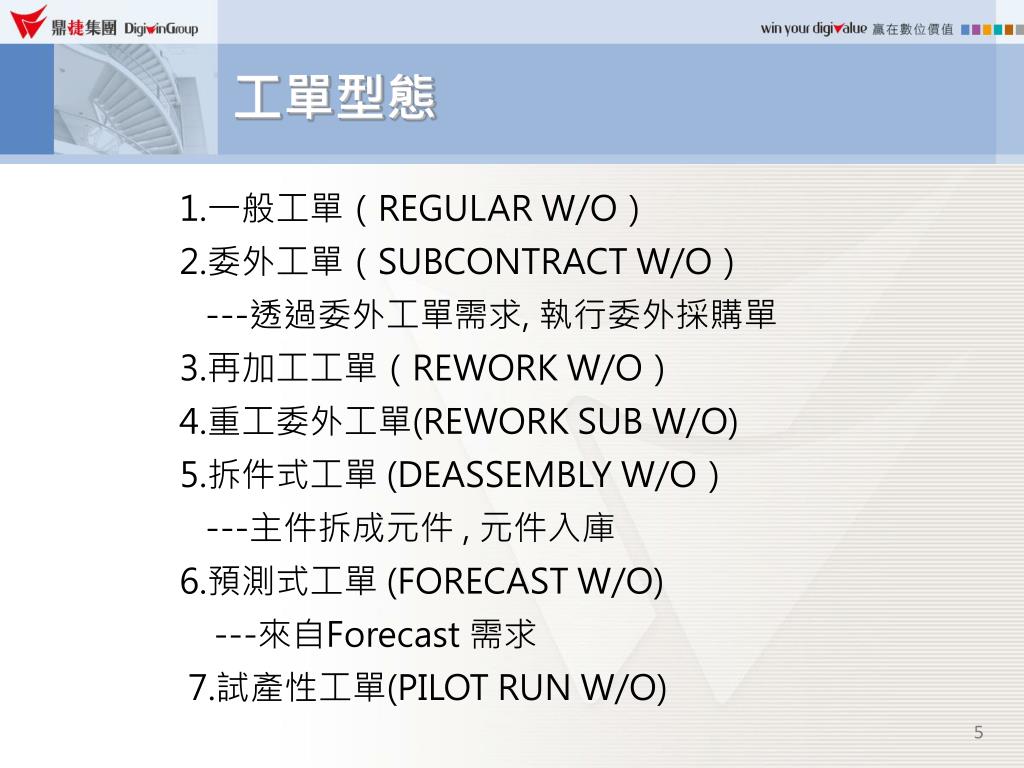 鼎捷集團 DigiwinGroup

win your digivalue 贏在數位價值

工單型態

1.一般工單（REGULAR W/O）
2.委外工單（SUBCONTRACT W/O）
---透過委外工單需求, 執行委外採購單
3.再加工工單（REWORK W/O）
4.重工委外工單(REWORK SUB W/O)
5.拆件式工單 (DEASSEMBLY W/O）
---主件拆成元件 , 元件入庫
6.預測式工單 (FORECAST W/O)
---來自Forecast 需求
7.試產性工單(PILOT RUN W/O)

5